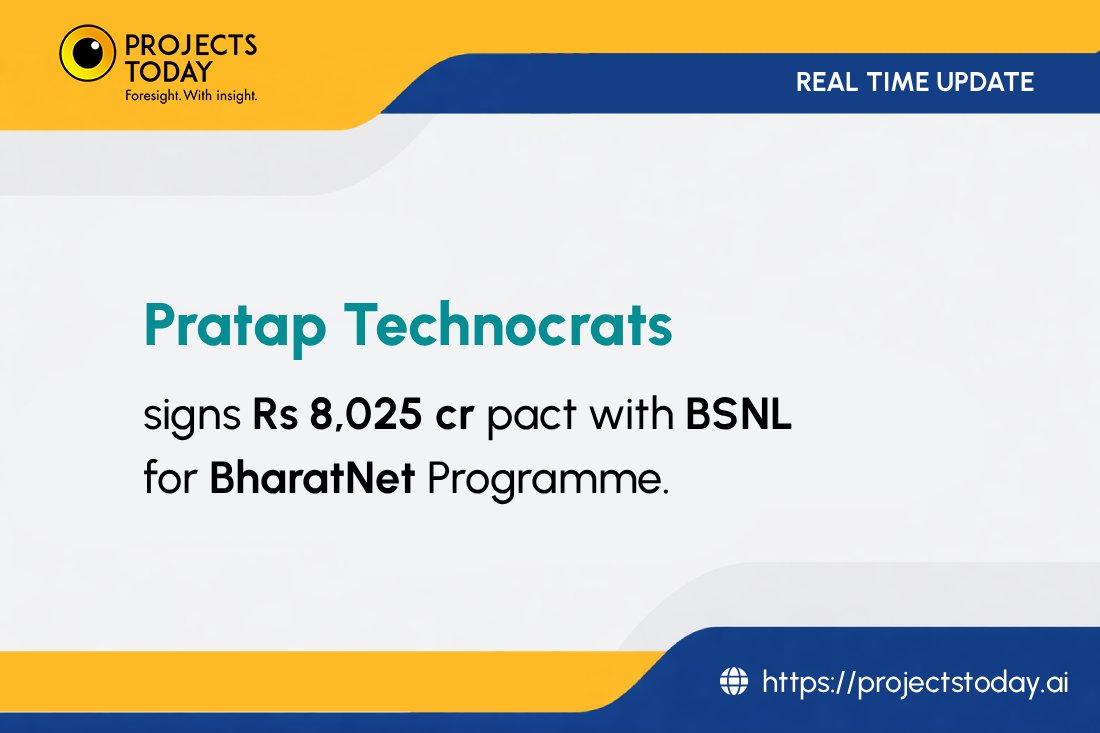 PROJECTS TODAY
Foresight. With insight.

REAL TIME UPDATE

Pratap Technocrats

signs Rs 8,025 cr pact with BSNL for BharatNet Programme.

https://projectstoday.ai